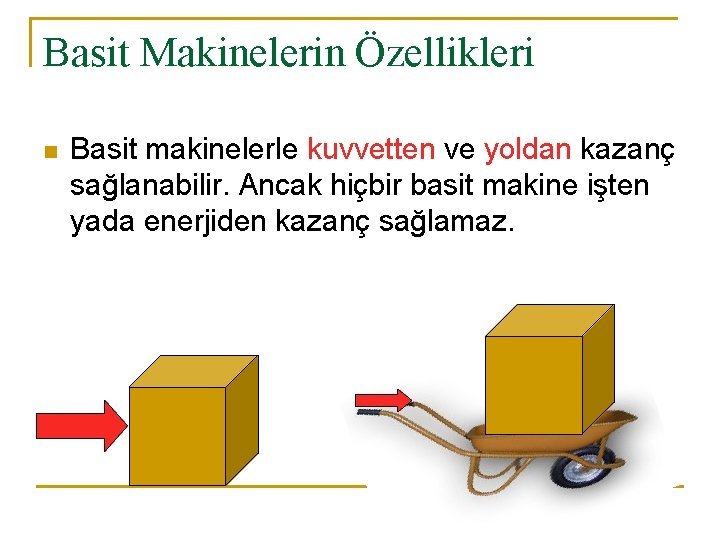 Basit Makinelerin Özellikleri

Basit makinelerle kuvvetten ve yoldan kazanç sağlanabilir. Ancak hiçbir basit makine işten yada enerjiden kazanç sağlamaz.